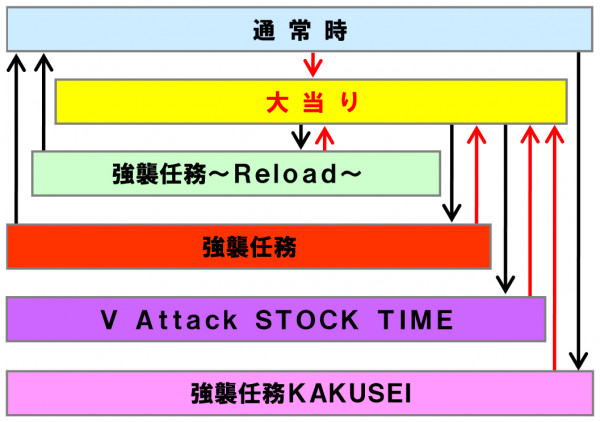 通常時

大当り

強襲任務～Reload～

強襲任務

V Attack STOCK TIME

強襲任務KAKUSEI